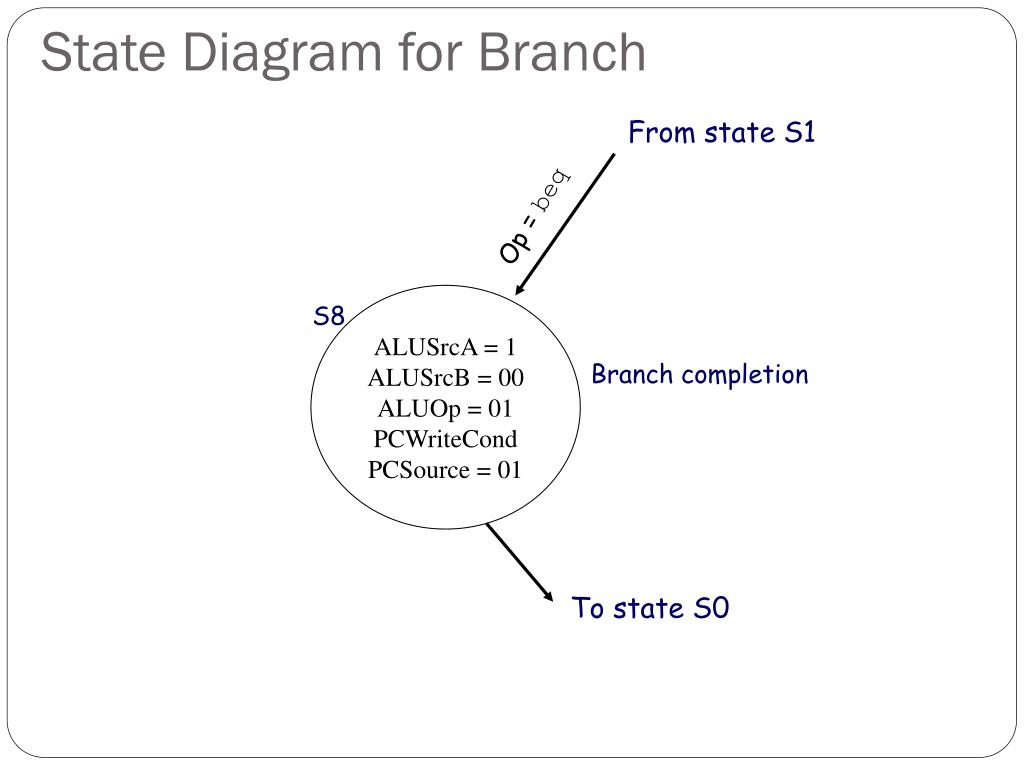 State Diagram for Branch

From state S1

Op = beq

S8

ALUSrcA = 1
ALUSrcB = 00
ALUOp = 01
PCWriteCond
PCSource = 01

Branch completion

To state S0